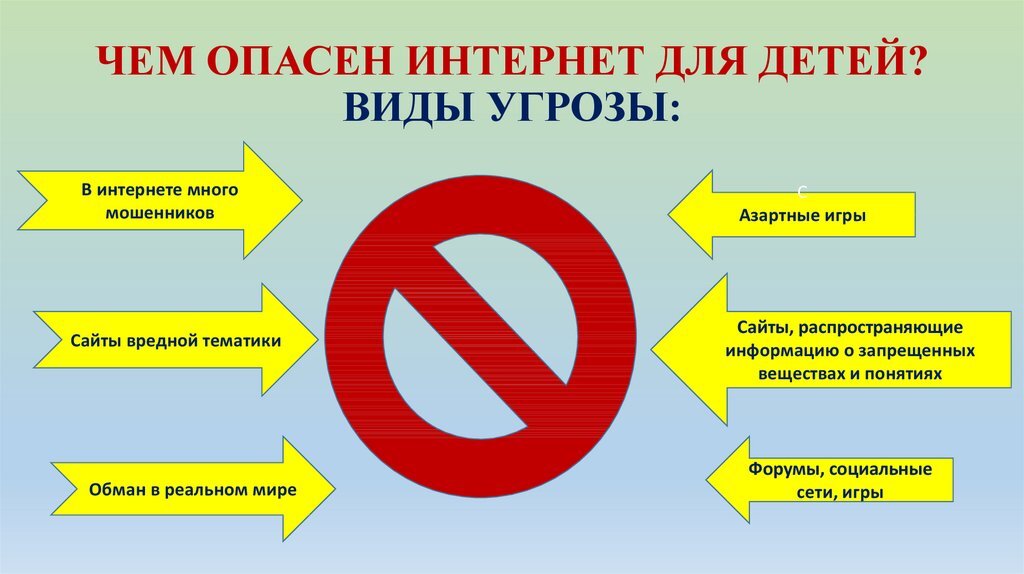 ЧЕМ ОПАСЕН ИНТЕРНЕТ ДЛЯ ДЕТЕЙ?
ВИДЫ УГРОЗЫ:

В интернете много мошенников

Сайты вредной тематики

Обман в реальном мире

С

Азартные игры

Сайты, распространяющие информацию о запрещенных веществах и понятиях

Форумы, социальные сети, игры